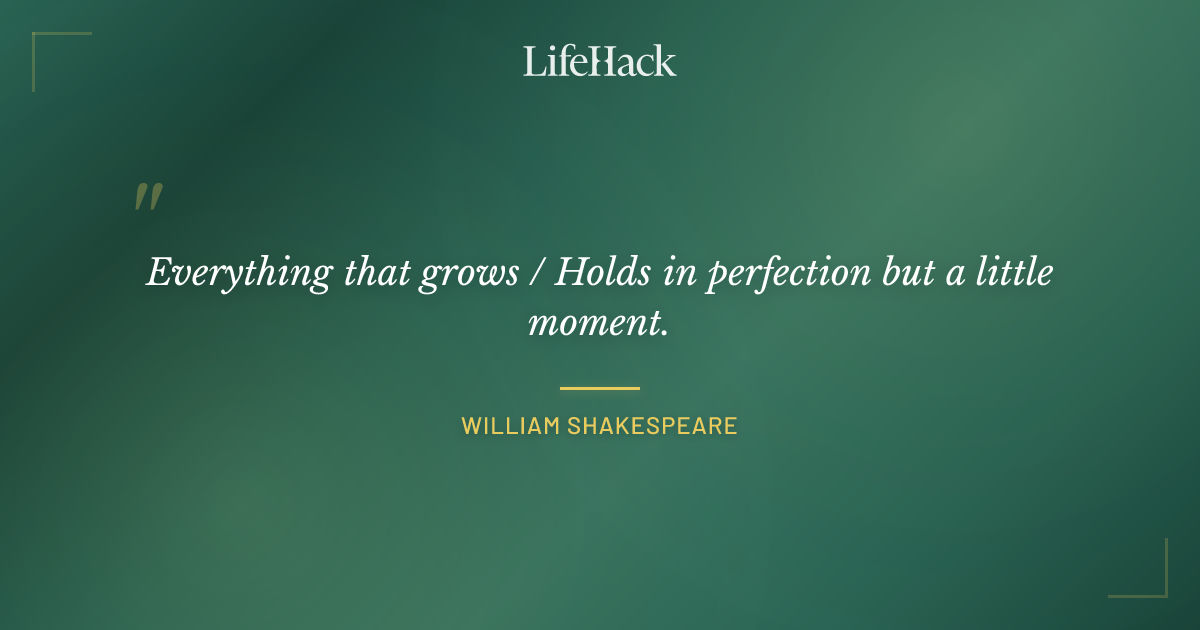 LifeHack

"

Everything that grows / Holds in perfection but a little moment.

WILLIAM SHAKESPEARE